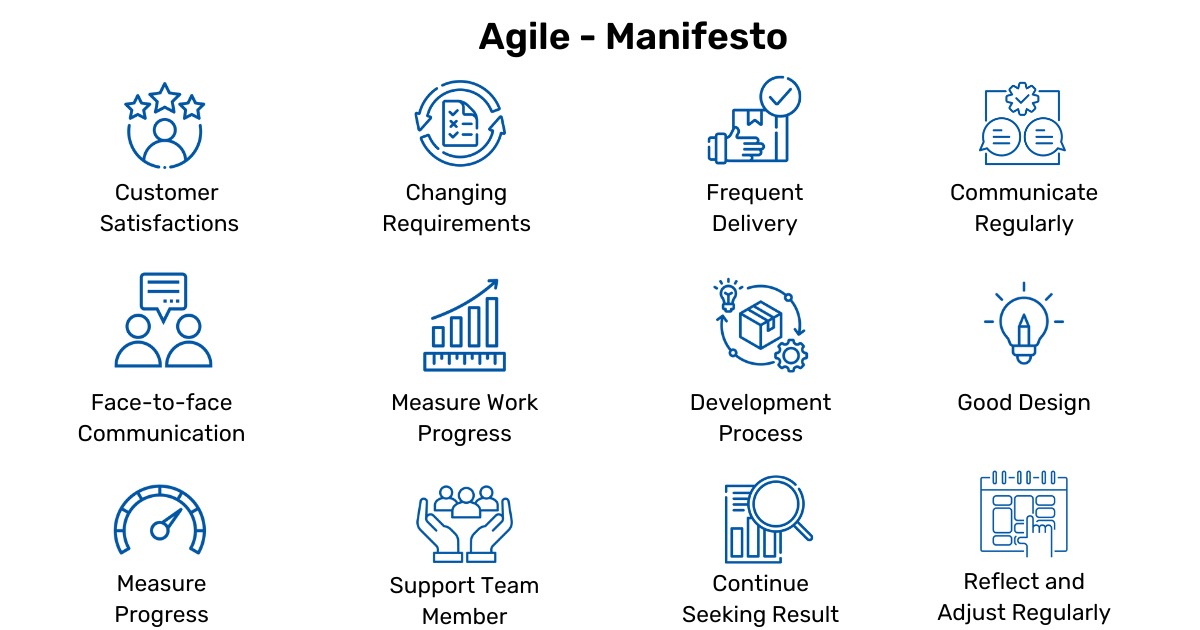 Agile - Manifesto

Customer Satisfactions

Changing Requirements

Frequent Delivery

Communicate Regularly

Face-to-face Communication

Measure Work Progress

Development Process

Good Design

Measure Progress

Support Team Member

Continue Seeking Result

Reflect and Adjust Regularly